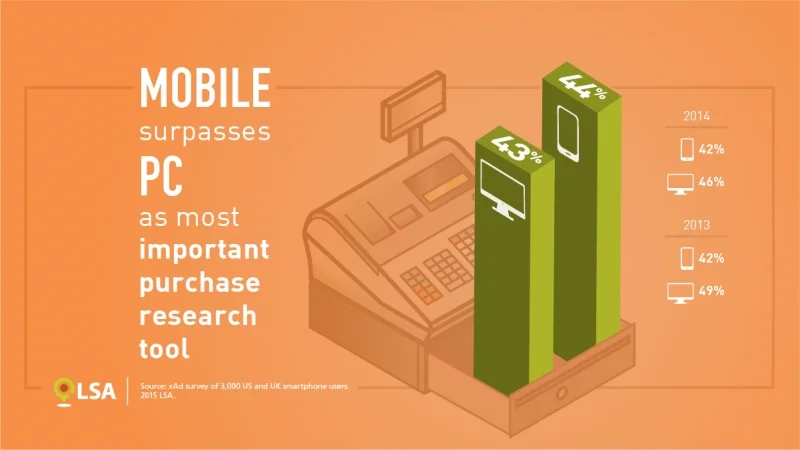 MOBILE surpasses PC as most important purchase research tool

43%

44%

2014

42%

46%

2013

42%

49%

LSA

Source: xAd survey of 3,000 US and UK smartphone users. 2015 LSA.